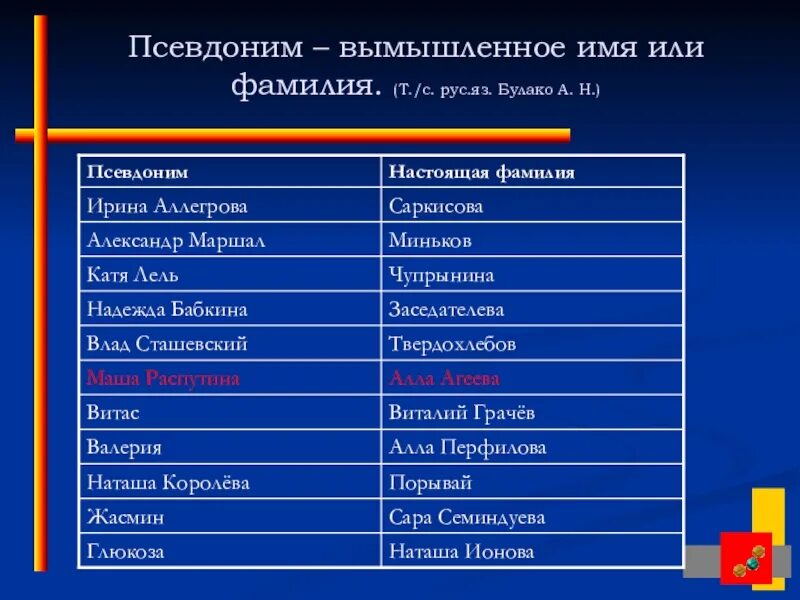 Псевдоним – вымышленное имя или фамилия. (Т./с. рус.яз. Булако А. Н.)

| Псевдоним | Настоящая фамилия |
|---|---|
| Ирина Аллегрова | Саркисова |
| Александр Маршал | Миньков |
| Катя Лель | Чупрынина |
| Надежда Бабкина | Заседателева |
| Влад Сташевский | Твердохлебов |
| Маша Распутина | Алла Агеева |
| Витас | Виталий Грачёв |
| Валерия | Алла Перфилова |
| Наташа Королёва | Порывай |
| Жасмин | Сара Семиндуева |
| Глюкоза | Наташа Ионова |